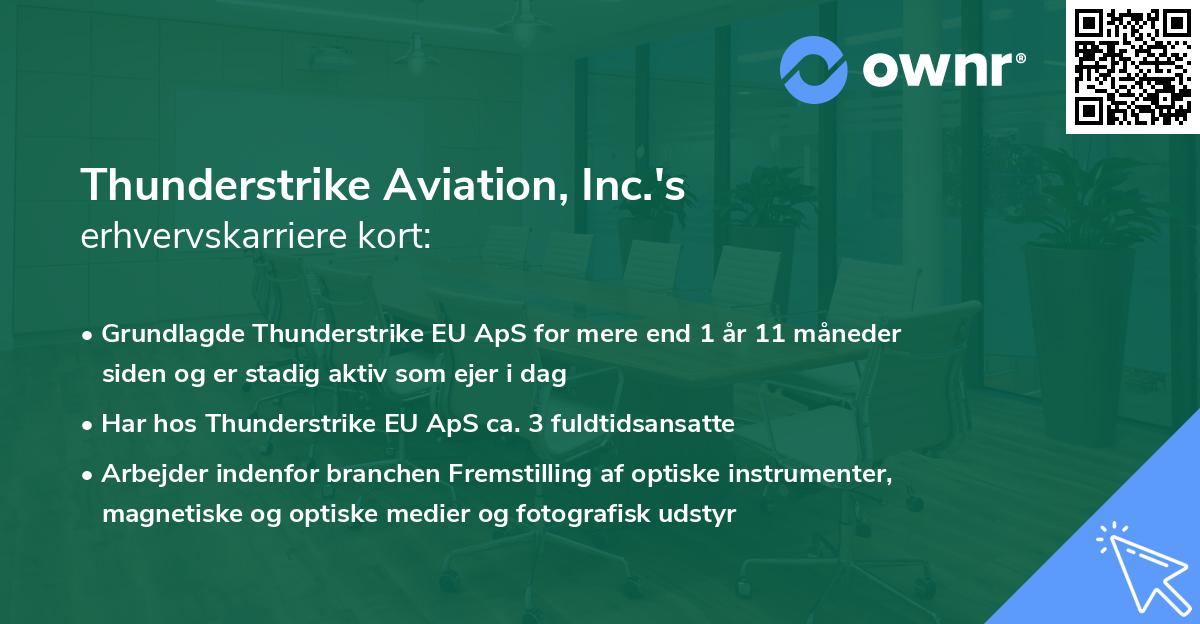 ownr®

Thunderstrike Aviation, Inc.'s erhvervskarriere kort:

• Grundlagde Thunderstrike EU ApS for mere end 1 år 11 måneder siden og er stadig aktiv som ejer i dag

• Har hos Thunderstrike EU ApS ca. 3 fuldtidsansatte

• Arbejder indenfor branchen Fremstilling af optiske instrumenter, magnetiske og optiske medier og fotografisk udstyr